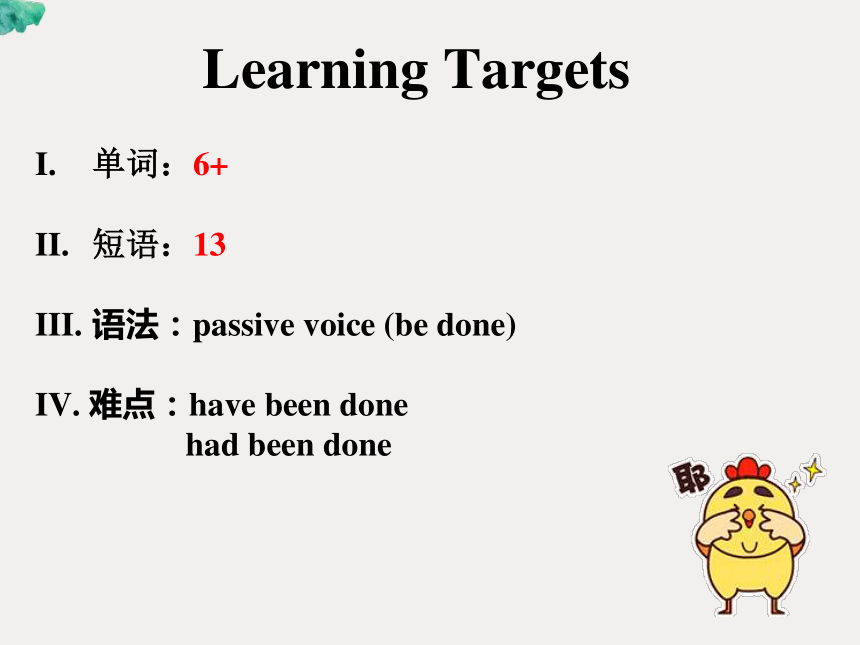 Learning Targets

I. 单词：6+

II. 短语：13

III. 语法：passive voice (be done)

IV. 难点：have been done
had been done

耶